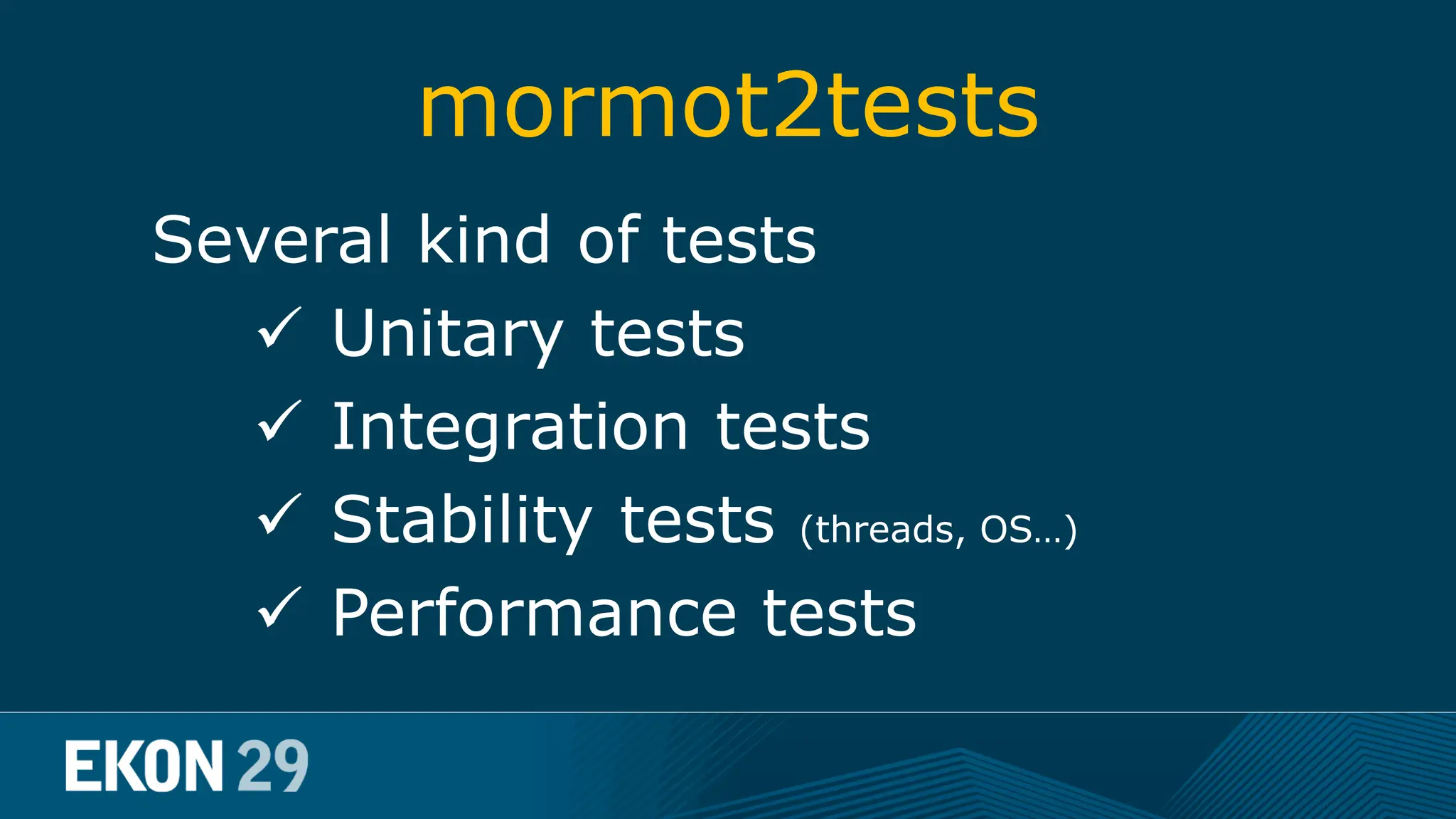 mormot2tests

Several kind of tests

✓ Unitary tests
✓ Integration tests
✓ Stability tests (threads, OS...)
✓ Performance tests

EKON 29